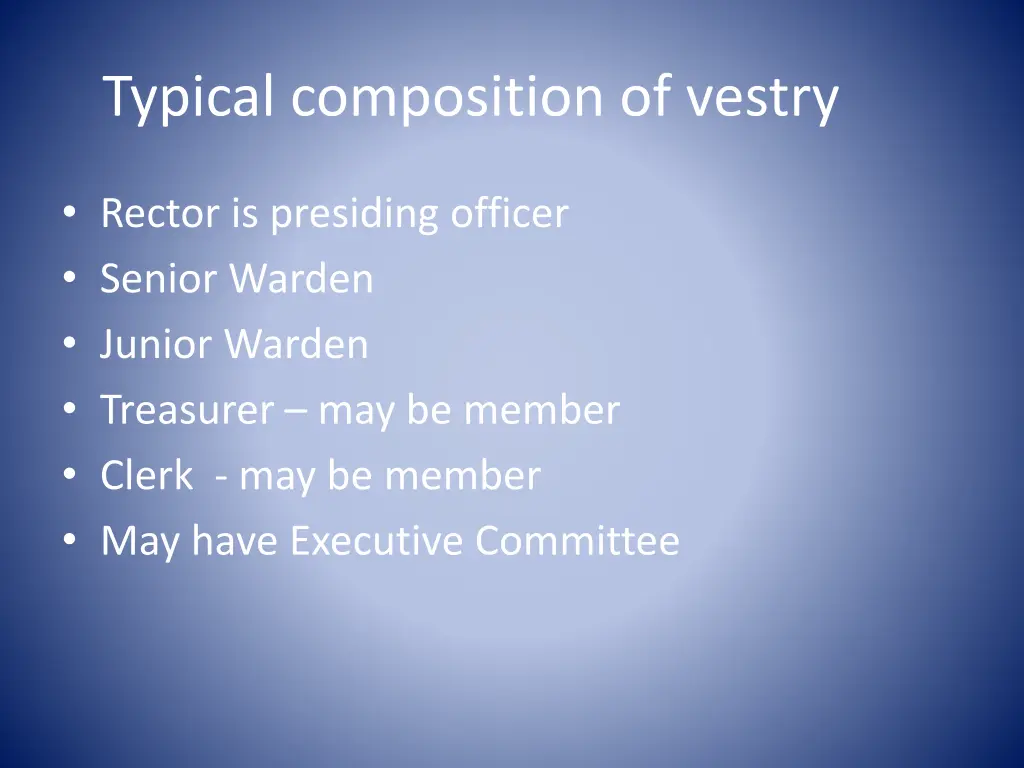 Typical composition of vestry

• Rector is presiding officer
• Senior Warden
• Junior Warden
• Treasurer – may be member
• Clerk  - may be member
• May have Executive Committee